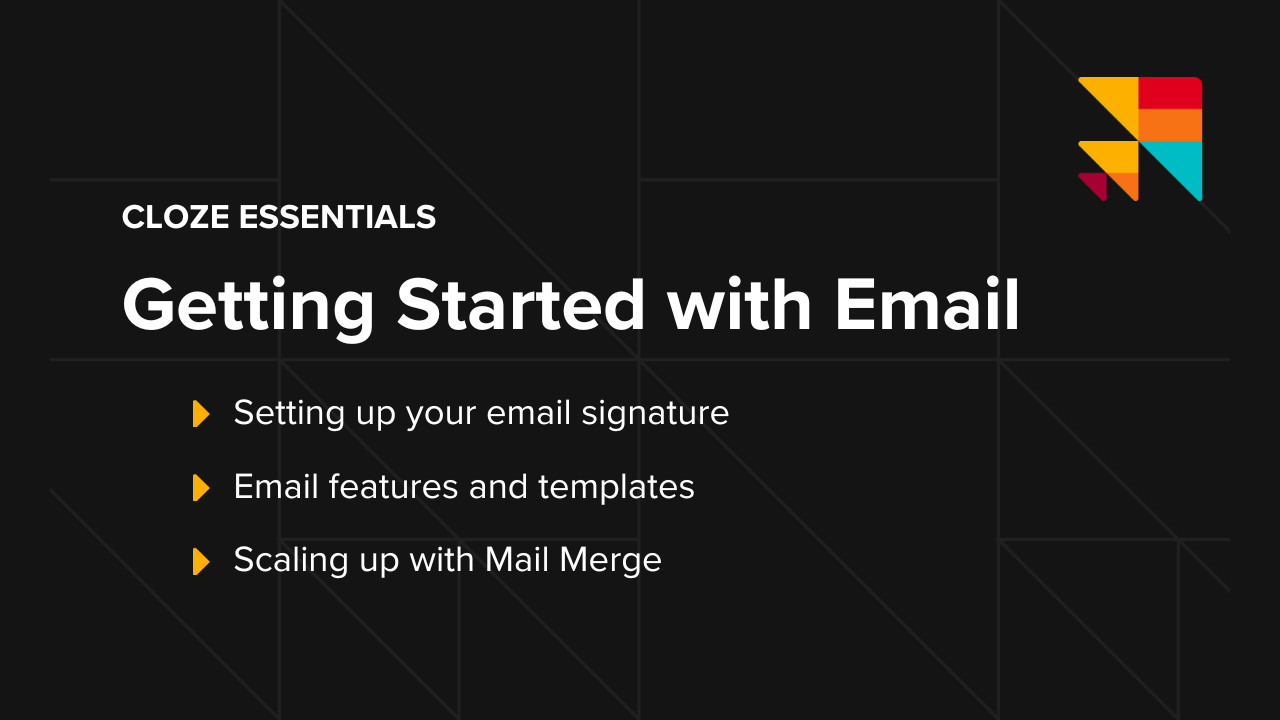 CLOZE ESSENTIALS

Getting Started with Email

Setting up your email signature

Email features and templates

Scaling up with Mail Merge